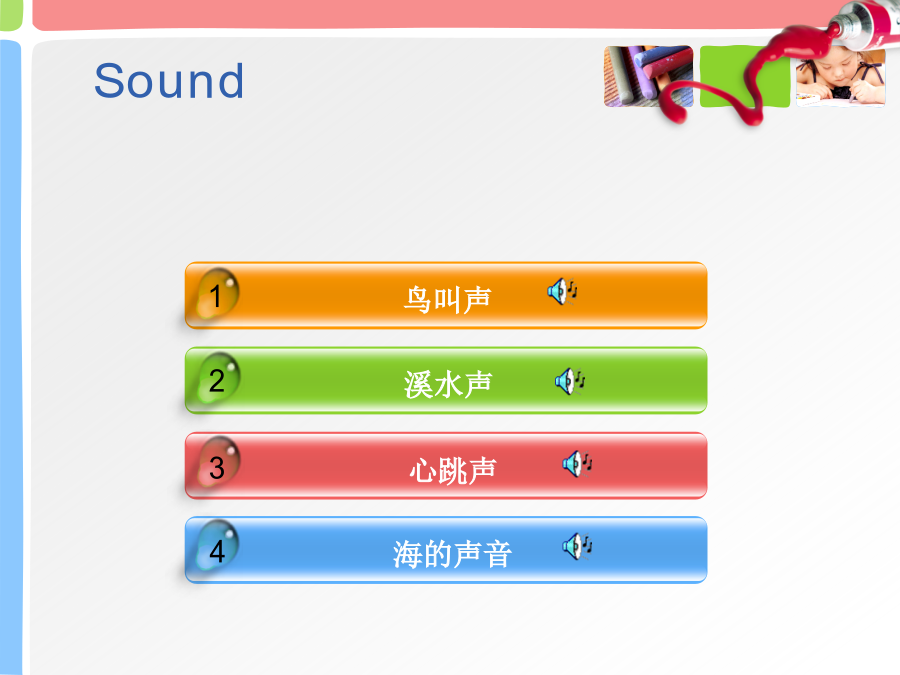 Sound

1 鸟叫声

2 溪水声

3 心跳声

4 海的声音